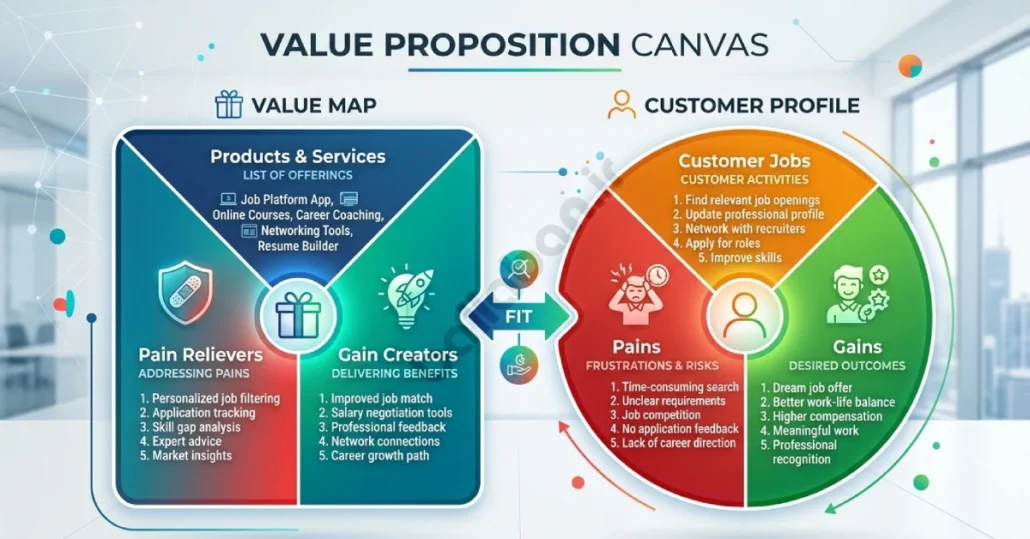 VALUE PROPOSITION CANVAS

VALUE MAP

Products & Services
LIST OF OFFERINGS
Job Platform App, Online Courses, Career Coaching, Networking Tools, Resume Builder

Pain Relievers
ADDRESSING PAINS
1. Personalized job filtering
2. Application tracking
3. Skill gap analysis
4. Expert advice
5. Market insights

Gain Creators
DELIVERING BENEFITS
1. Improved job match
2. Salary negotiation tools
3. Professional feedback
4. Network connections
5. Career growth path

FIT

CUSTOMER PROFILE

Customer Jobs
CUSTOMER ACTIVITIES
1. Find relevant job openings
2. Update professional profile
3. Network with recruiters
4. Apply for roles
5. Improve skills

Pains
FRUSTRATIONS & RISKS
1. Time-consuming search
2. Unclear requirements
3. Job competition
4. No application feedback
5. Lack of career direction

Gains
DESIRED OUTCOMES
1. Dream job offer
2. Better work-life balance
3. Higher compensation
4. Meaningful work
5. Professional recognition